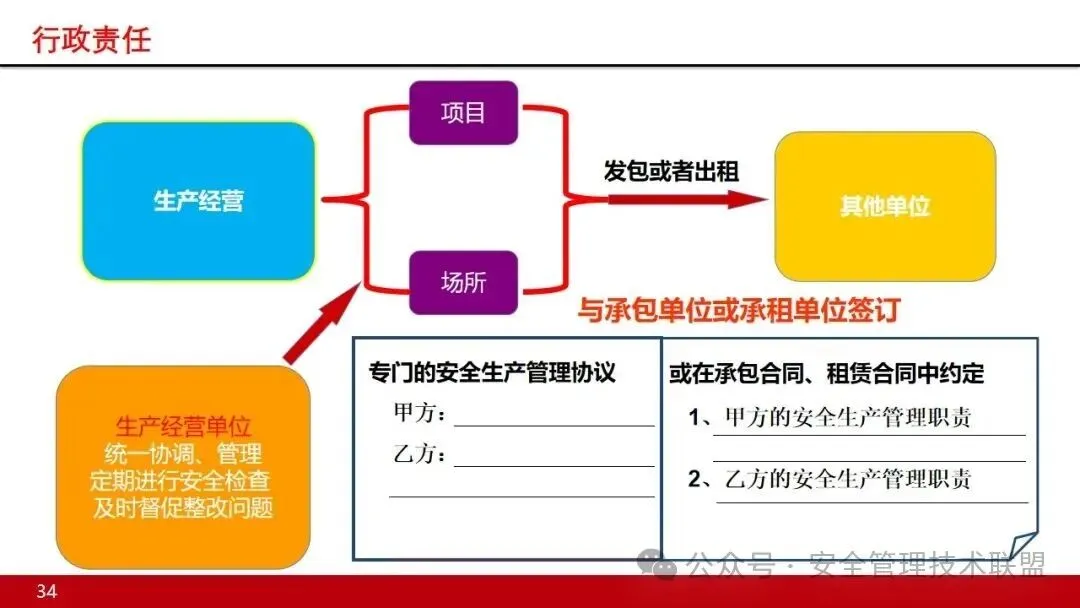 行政责任

生产经营

项目

场所

发包或者出租

其他单位

与承包单位或承租单位签订

生产经营单位
统一协调、管理
定期进行安全检查
及时督促整改问题

专门的安全生产管理协议

甲方：

乙方：

或在承包合同、租赁合同中约定

1、甲方的安全生产管理职责

2、乙方的安全生产管理职责

公众号 · 安全管理技术联盟

34